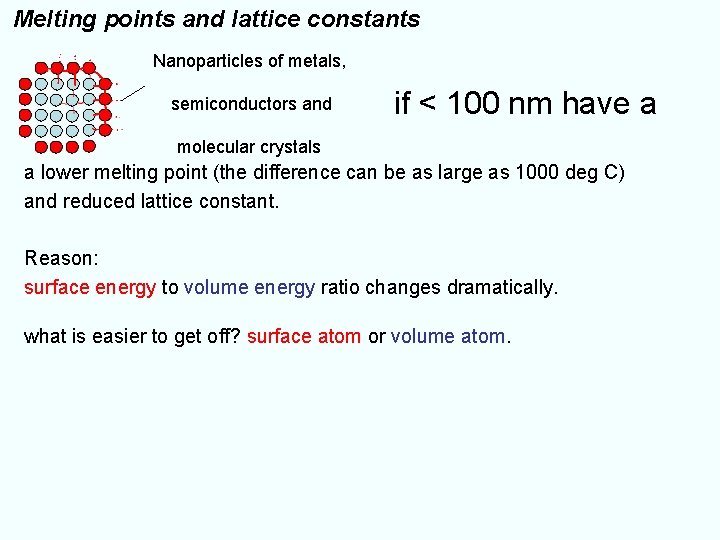 Melting points and lattice constants

Nanoparticles of metals,

semiconductors and

molecular crystals

if < 100 nm have a

a lower melting point (the difference can be as large as 1000 deg C) and reduced lattice constant.

Reason:
surface energy to volume energy ratio changes dramatically.

what is easier to get off? surface atom or volume atom.